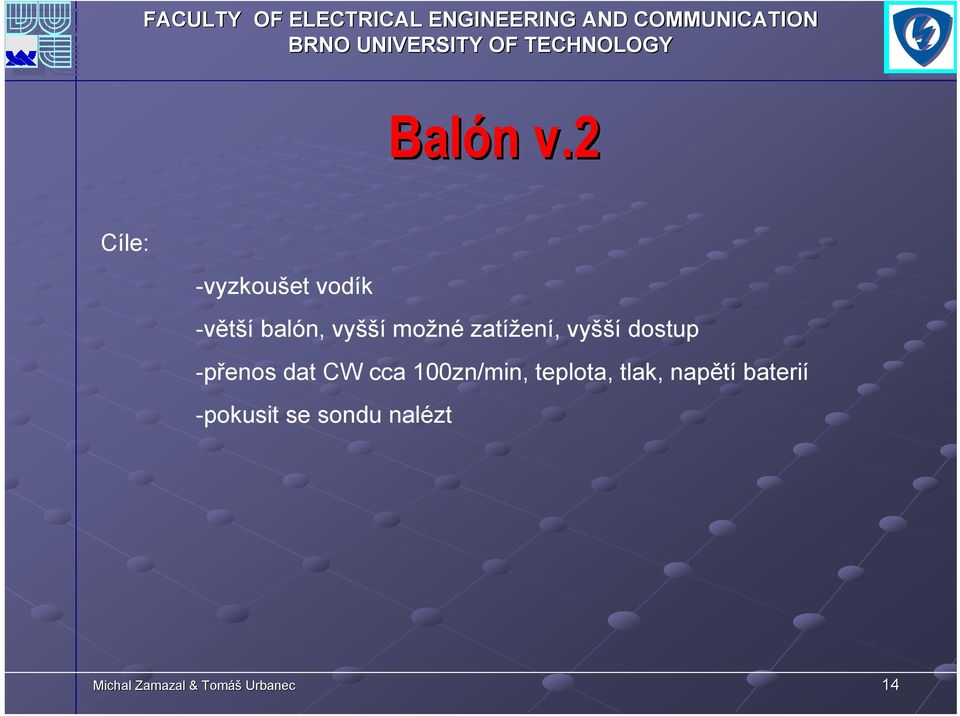 FACULTY OF ELECTRICAL ENGINEERING AND COMMUNICATION
BRNO UNIVERSITY OF TECHNOLOGY

Balón v.2

Cíle:

-vyzkoušet vodík

-větší balón, vyšší možné zatížení, vyšší dostup

-přenos dat CW cca 100zn/min, teplota, tlak, napětí baterií

-pokusit se sondu nalézt

Michal Zamazal & Tomáš Urbanec

14